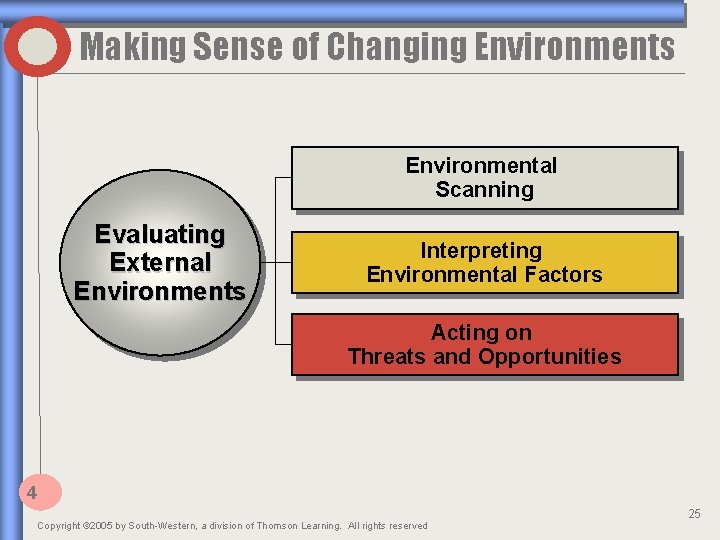 Making Sense of Changing Environments

Evaluating External Environments

Environmental Scanning

Interpreting Environmental Factors

Acting on Threats and Opportunities

4

25

Copyright ©2005 by South-Western, a division of Thomson Learning. All rights reserved